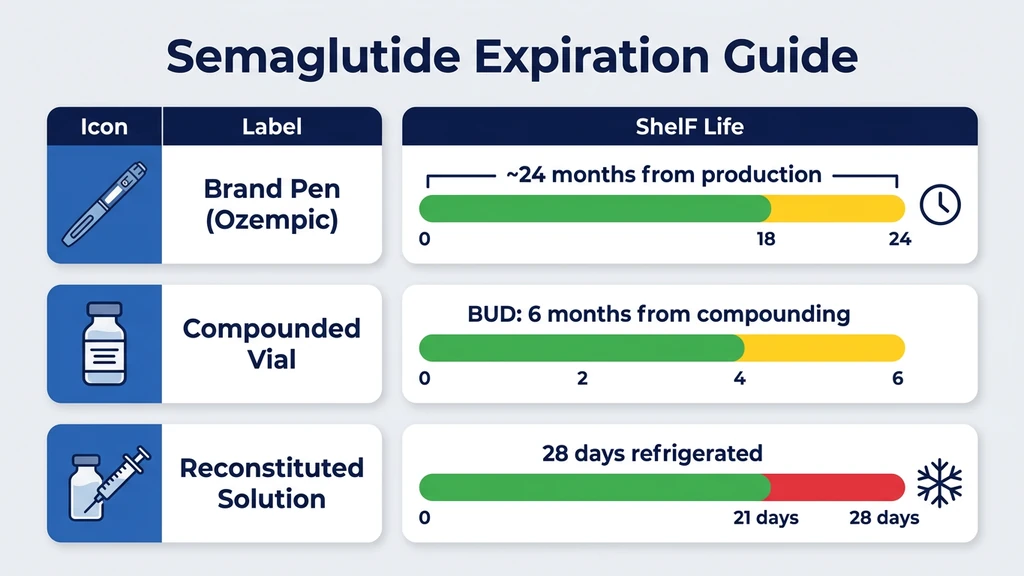 Semaglutide Expiration Guide

| Icon | Label | ShelF Life |
|---|---|---|
| | Brand Pen (Ozempic) | ~24 months from production 0 18 24 |
| | Compounded Vial | BUD: 6 months from compounding 0 2 4 6 |
| | Reconstituted Solution | 28 days refrigerated 0 21 days 28 days |